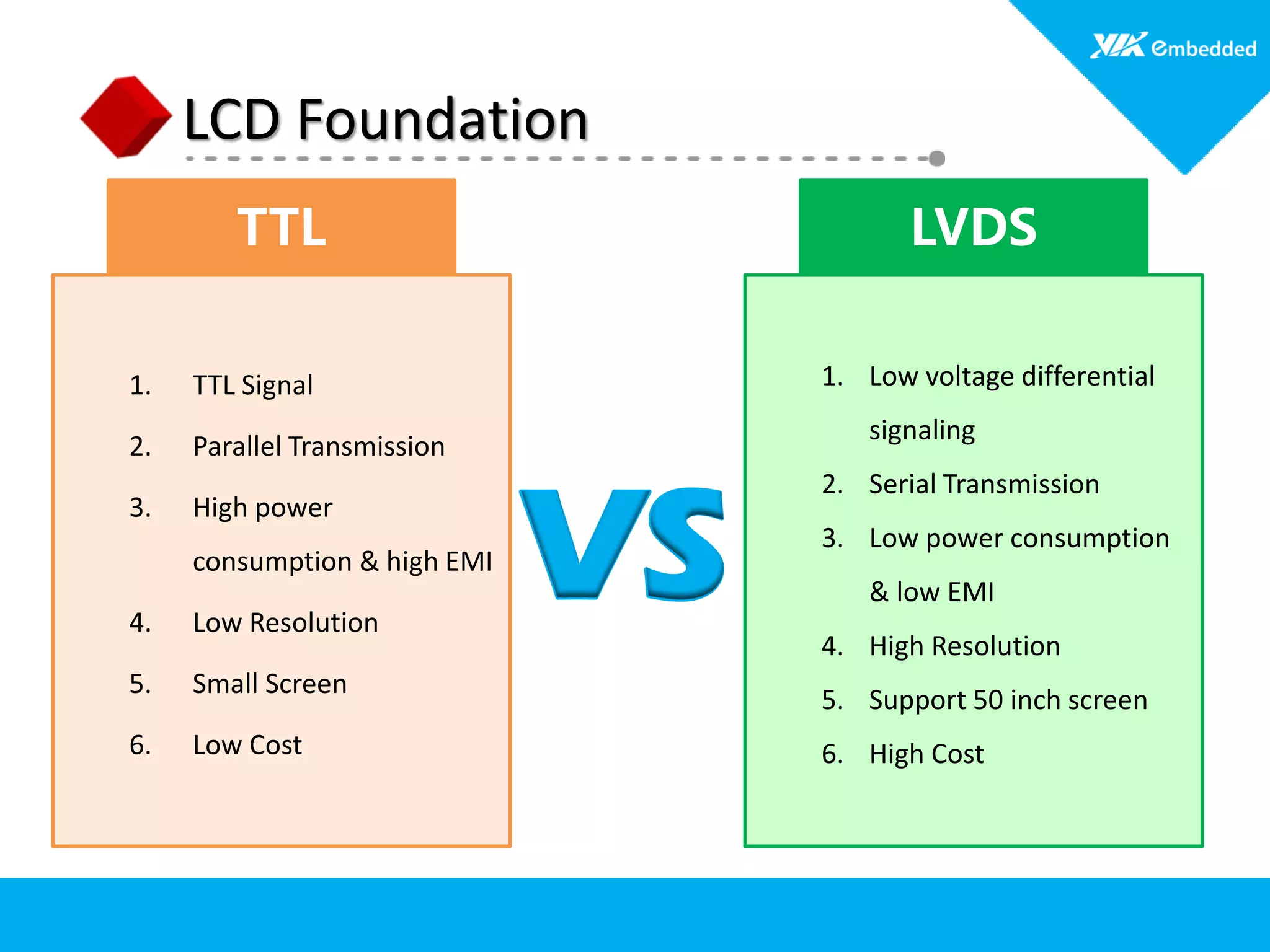 VIA embedded

LCD Foundation

TTL

1. TTL Signal
2. Parallel Transmission
3. High power consumption & high EMI
4. Low Resolution
5. Small Screen
6. Low Cost

VS

LVDS

1. Low voltage differential signaling
2. Serial Transmission
3. Low power consumption & low EMI
4. High Resolution
5. Support 50 inch screen
6. High Cost